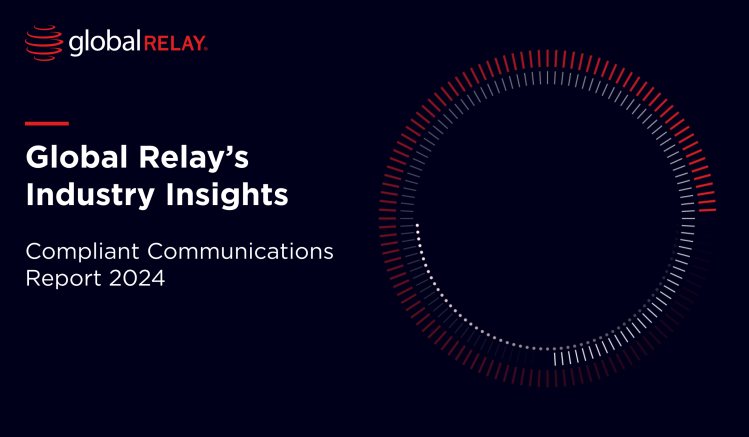 global RELAY.

Global Relay's Industry Insights

Compliant Communications Report 2024